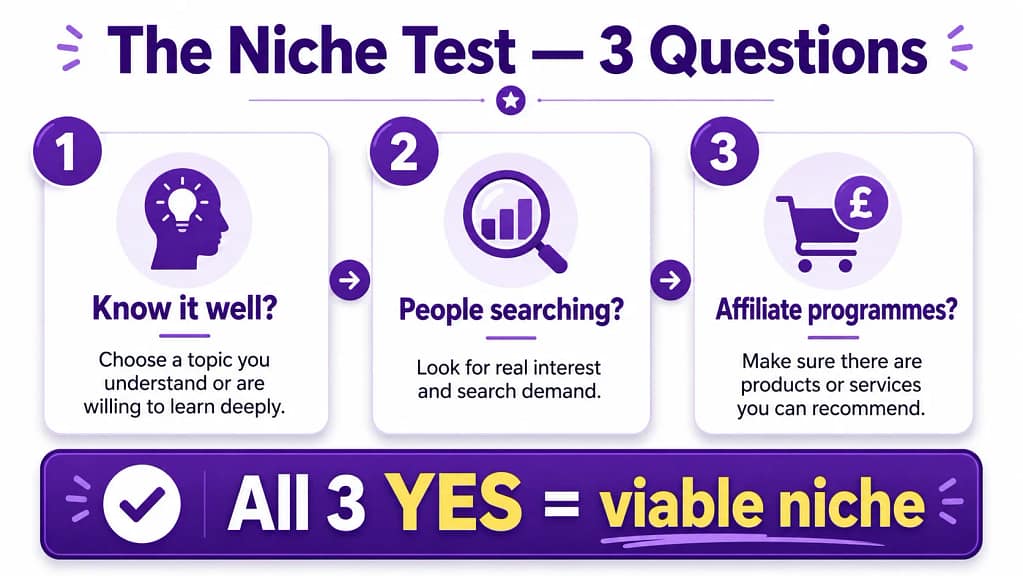 The Niche Test — 3 Questions

1

Know it well?

Choose a topic you understand or are willing to learn deeply.

2

People searching?

Look for real interest and search demand.

3

£

Affiliate programmes?

Make sure there are products or services you can recommend.

All 3 YES = viable niche